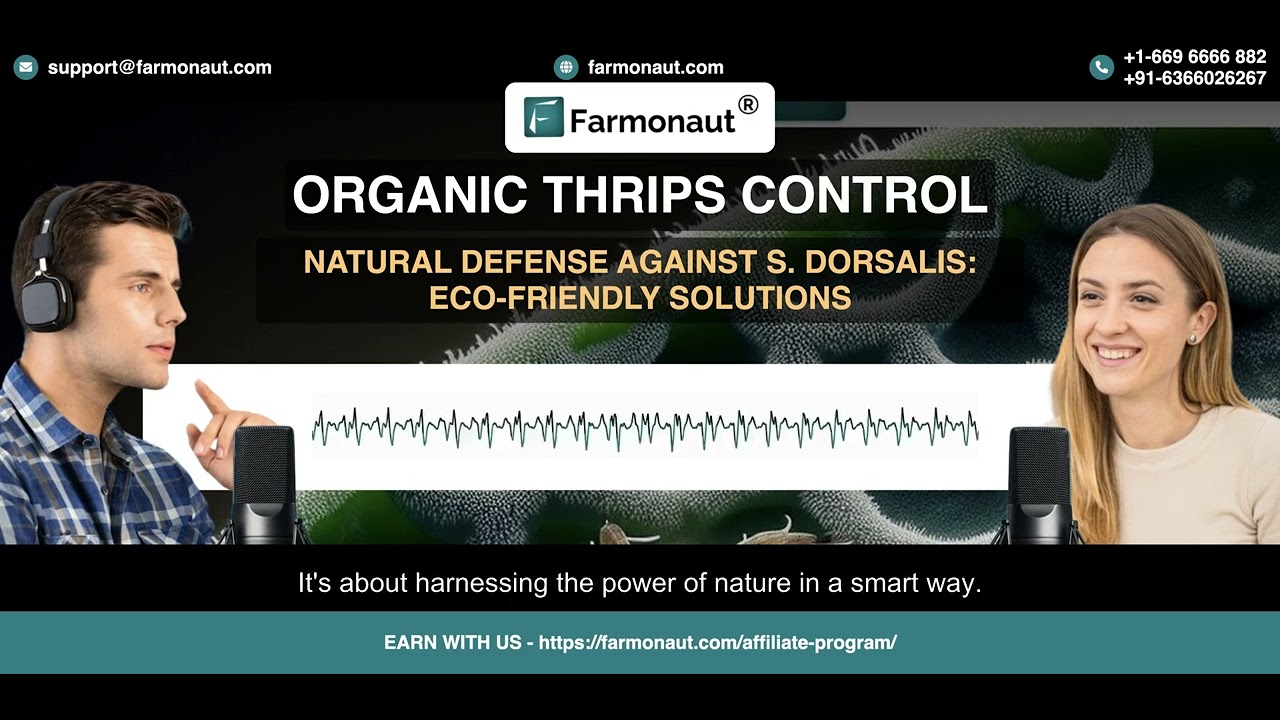 support@farmonaut.com

farmonaut.com

+1-669 6666 882
+91-6366026267

Farmonaut®

ORGANIC THRIPS CONTROL

NATURAL DEFENSE AGAINST S. DORSALIS: ECO-FRIENDLY SOLUTIONS

It's about harnessing the power of nature in a smart way.

EARN WITH US - https://farmonaut.com/affiliate-program/